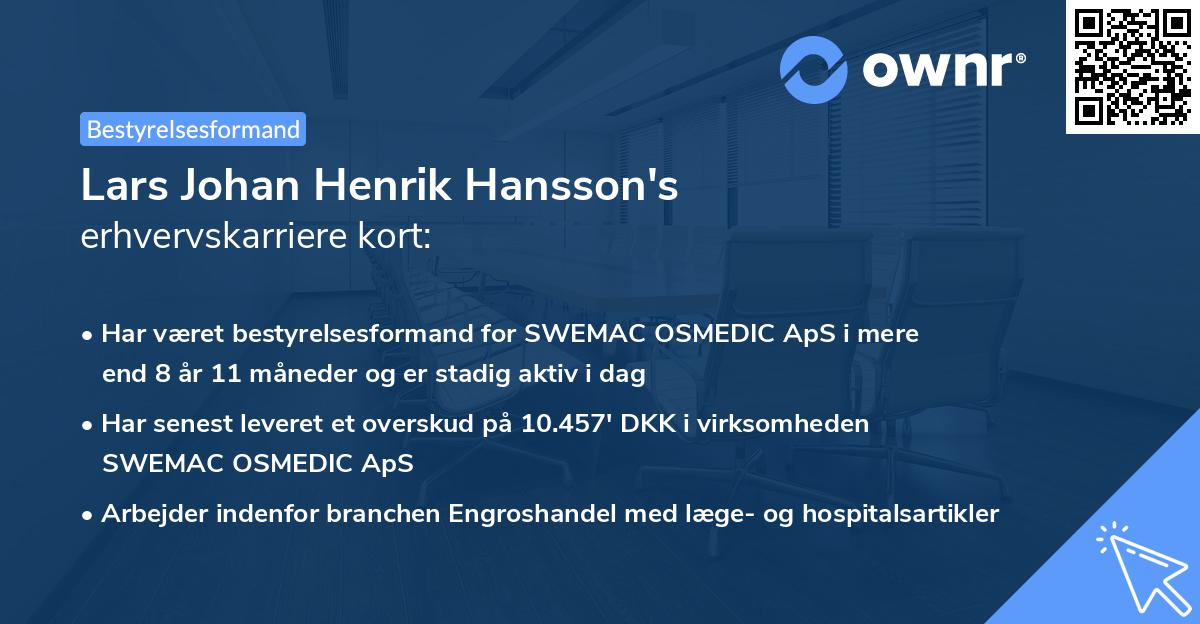 ownr®

Bestyrelsesformand

Lars Johan Henrik Hansson's
erhvervskarriere kort:

• Har været bestyrelsesformand for SWEMAC OSMEDIC ApS i mere end 8 år 11 måneder og er stadig aktiv i dag

• Har senest leveret et overskud på 10.457' DKK i virksomheden SWEMAC OSMEDIC ApS

• Arbejder indenfor branchen Engroshandel med læge- og hospitalsartikler